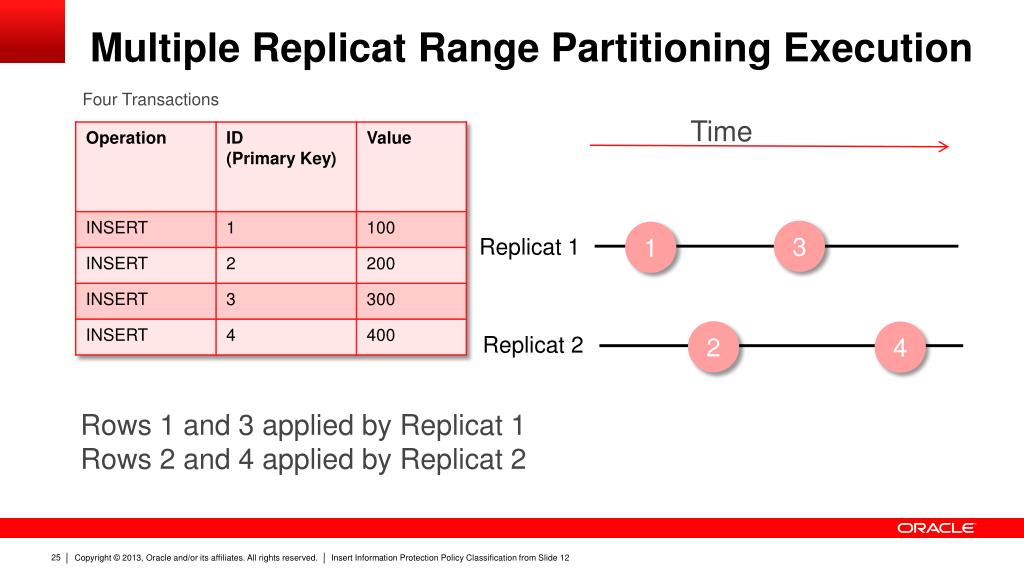 Multiple Replicat Range Partitioning Execution

Four Transactions

| Operation | ID (Primary Key) | Value |
|---|---|---|
| INSERT | 1 | 100 |
| INSERT | 2 | 200 |
| INSERT | 3 | 300 |
| INSERT | 4 | 400 |

Time

Replicat 1
1
3

Replicat 2
2
4

Rows 1 and 3 applied by Replicat 1
Rows 2 and 4 applied by Replicat 2

ORACLE

25 | Copyright © 2013, Oracle and/or its affiliates. All rights reserved. | Insert Information Protection Policy Classification from Slide 12